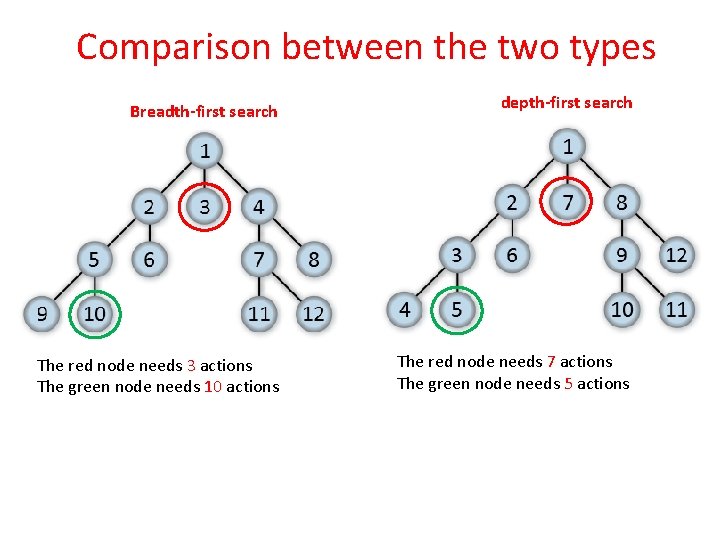 Comparison between the two types

Breadth-first search

1
2 3 4
5 6 7 8
9 10 11 12

The red node needs 3 actions
The green node needs 10 actions

depth-first search

1
2 7 8
3 6 9 12
4 5 10 11

The red node needs 7 actions
The green node needs 5 actions